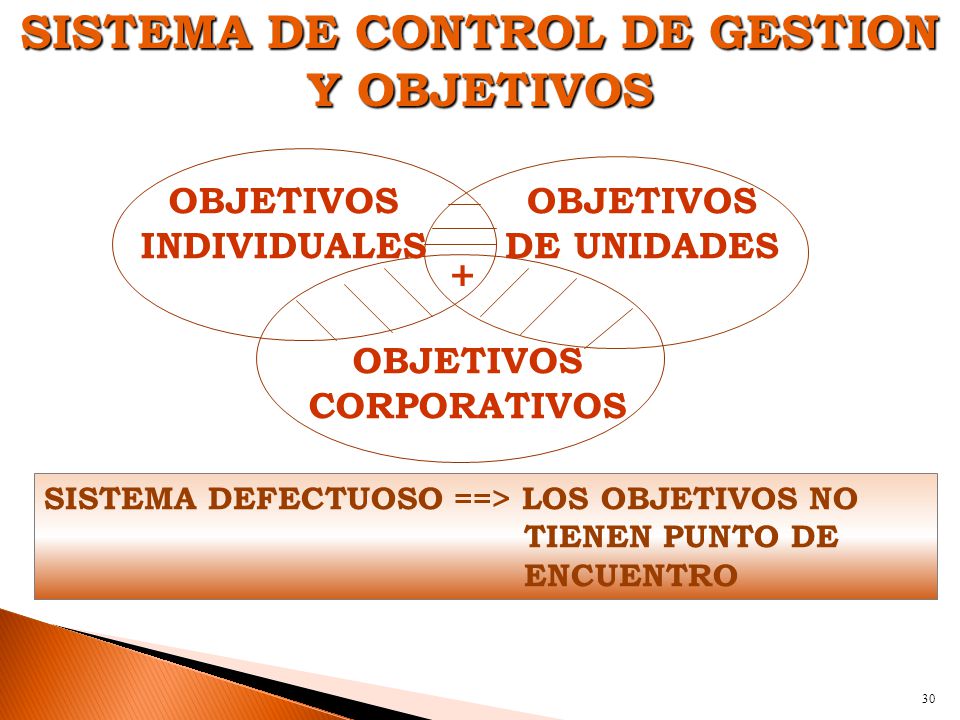 SISTEMA DE CONTROL DE GESTION Y OBJETIVOS

OBJETIVOS INDIVIDUALES

OBJETIVOS DE UNIDADES

+

OBJETIVOS CORPORATIVOS

SISTEMA DEFECTUOSO ==> LOS OBJETIVOS NO TIENEN PUNTO DE ENCUENTRO

30